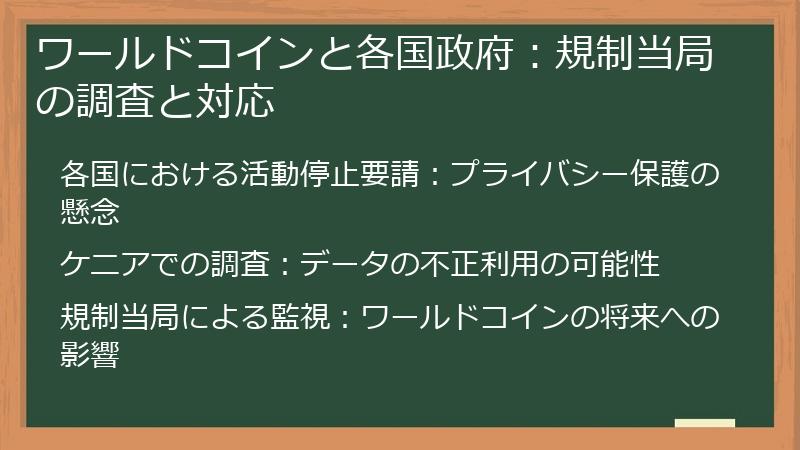 ワールドコインと各国政府：規制当局の調査と対応

各国における活動停止要請：プライバシー保護の懸念

ケニアでの調査：データの不正利用の可能性

規制当局による監視：ワールドコインの将来への影響